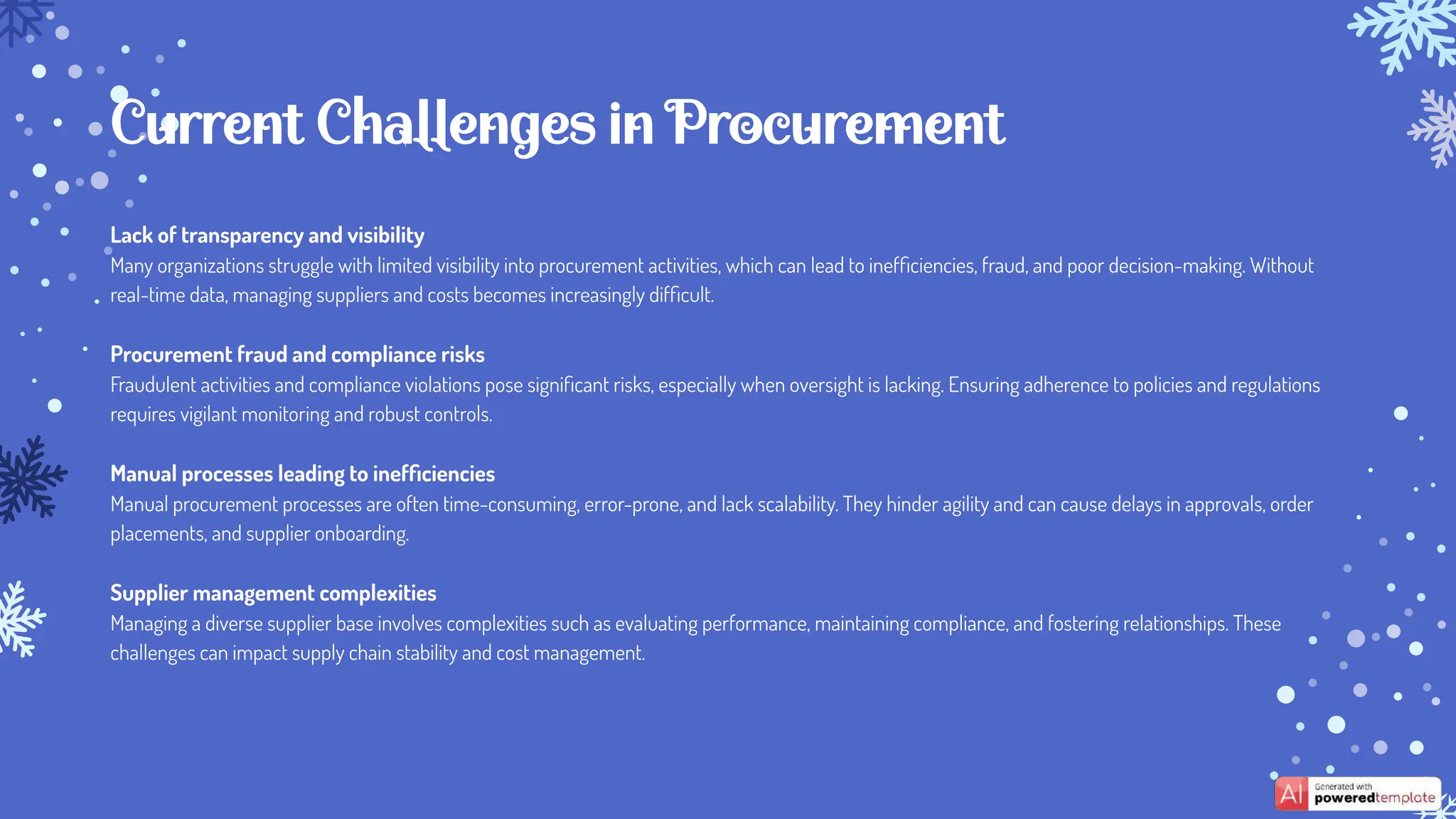 Current Challenges in Procurement

Lack of transparency and visibility
Many organizations struggle with limited visibility into procurement activities, which can lead to inefficiencies, fraud, and poor decision-making. Without real-time data, managing suppliers and costs becomes increasingly difficult.

Procurement fraud and compliance risks
Fraudulent activities and compliance violations pose significant risks, especially when oversight is lacking. Ensuring adherence to policies and regulations requires vigilant monitoring and robust controls.

Manual processes leading to inefficiencies
Manual procurement processes are often time-consuming, error-prone, and lack scalability. They hinder agility and can cause delays in approvals, order placements, and supplier onboarding.

Supplier management complexities
Managing a diverse supplier base involves complexities such as evaluating performance, maintaining compliance, and fostering relationships. These challenges can impact supply chain stability and cost management.

AI Generated with poweredtemplate